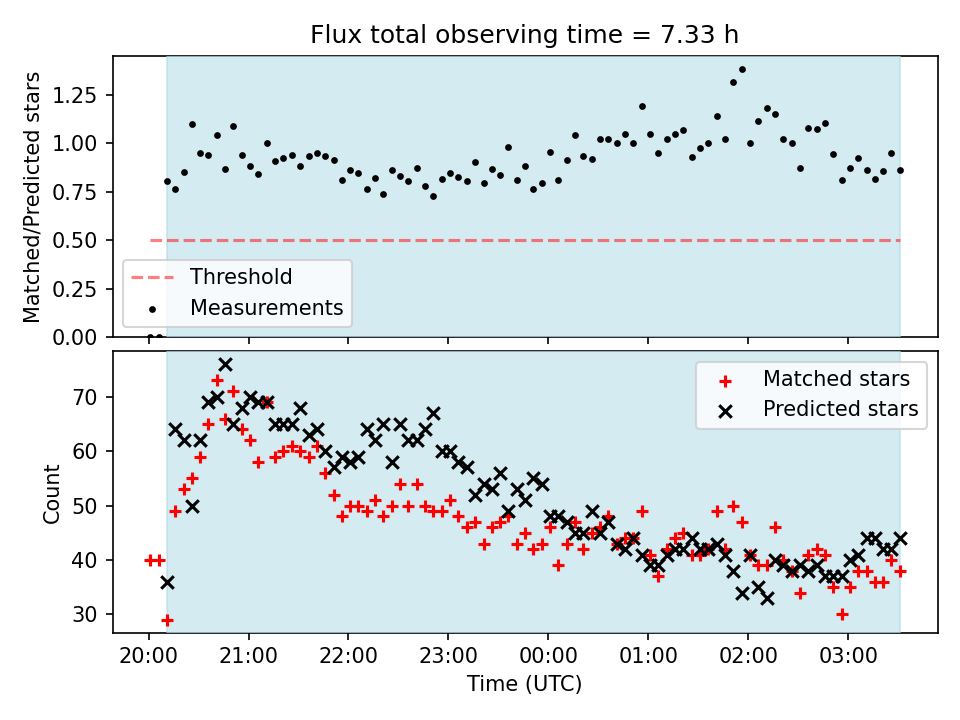 Flux total observing time = 7.33 h

Matched/Predicted stars

1.25
1.00
0.75
0.50
0.25
0.00

Threshold
Measurements

Count

70
60
50
40
30

Matched stars
Predicted stars

20:00 21:00 22:00 23:00 00:00 01:00 02:00 03:00

Time (UTC)